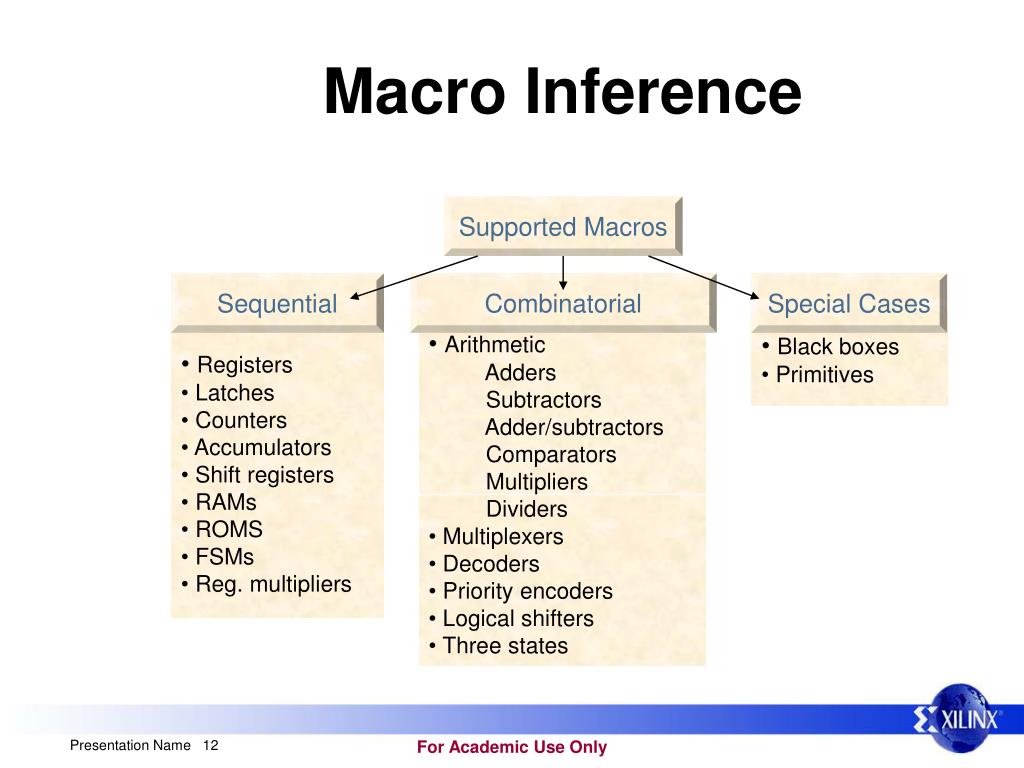 Macro Inference

Supported Macros

Sequential

• Registers
• Latches
• Counters
• Accumulators
• Shift registers
• RAMs
• ROMS
• FSMs
• Reg. multipliers

Combinatorial

• Arithmetic
Adders
Subtractors
Adder/subtractors
Comparators
Multipliers
Dividers
• Multiplexers
• Decoders
• Priority encoders
• Logical shifters
• Three states

Special Cases

• Black boxes
• Primitives

XILINX

Presentation Name 12

For Academic Use Only